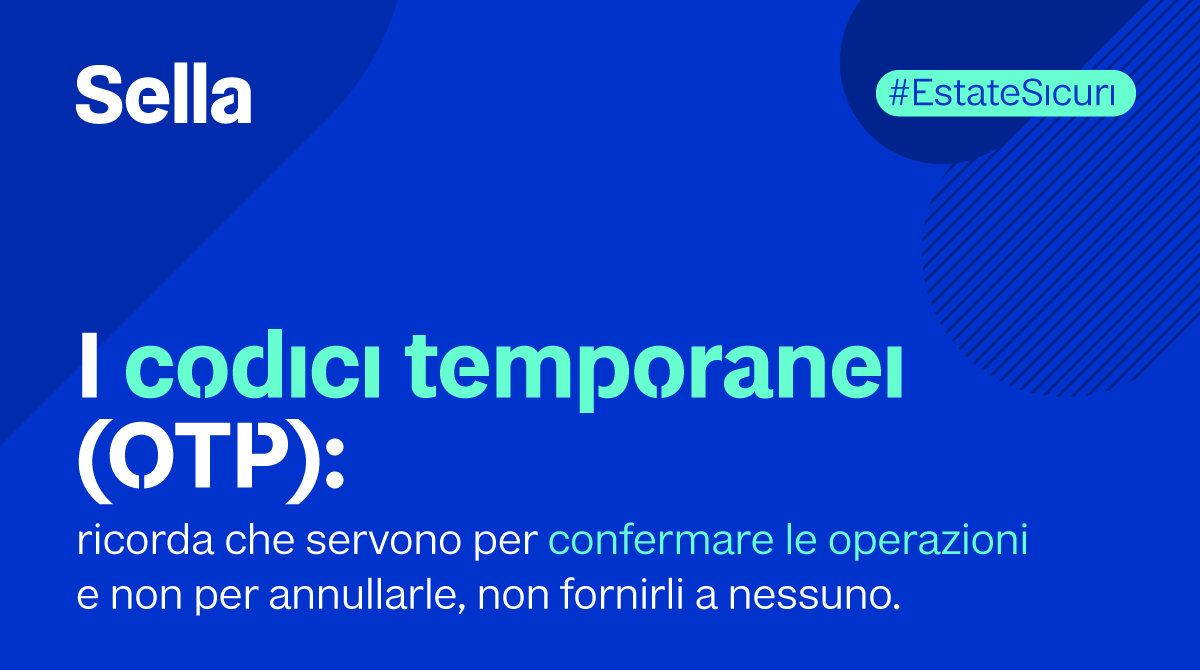 Sella

#EstateSicuri

I codici temporanei (OTP):

ricorda che servono per confermare le operazioni e non per annullarle, non fornirli a nessuno.